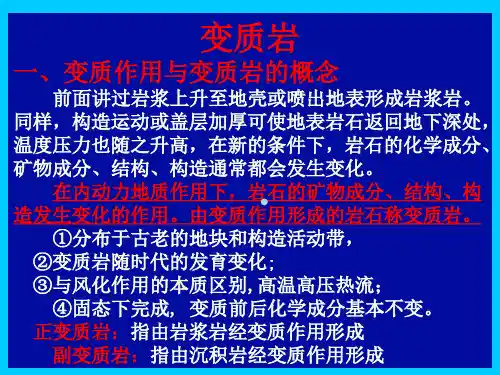 变质岩

一、变质作用与变质岩的概念

前面讲过岩浆上升至地壳或喷出地表形成岩浆岩。同样，构造运动或盖层加厚可使地表岩石返回地下深处，温度压力也随之升高，在新的条件下，岩石的化学成分、矿物成分、结构、构造通常都会发生变化。

在内动力地质作用下，岩石的矿物成分、结构、构造发生变化的作用。由变质作用形成的岩石称变质岩。

①分布于古老的地块和构造活动带，
②变质岩随时代的发育变化；
③与风化作用的本质区别，高温高压热流；
④固态下完成，变质前后化学成分基本不变。

正变质岩：指由岩浆岩经变质作用形成
副变质岩：指由沉积岩经变质作用形成